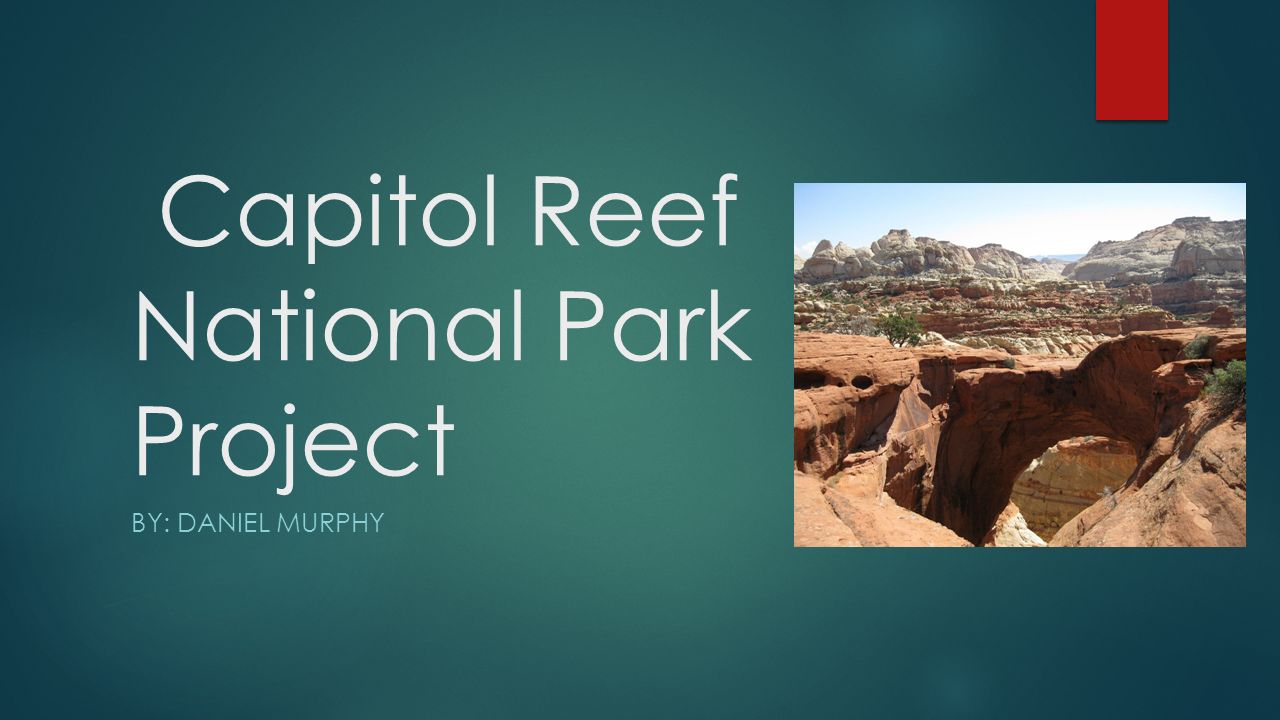 Capitol Reef National Park Project

BY: DANIEL MURPHY